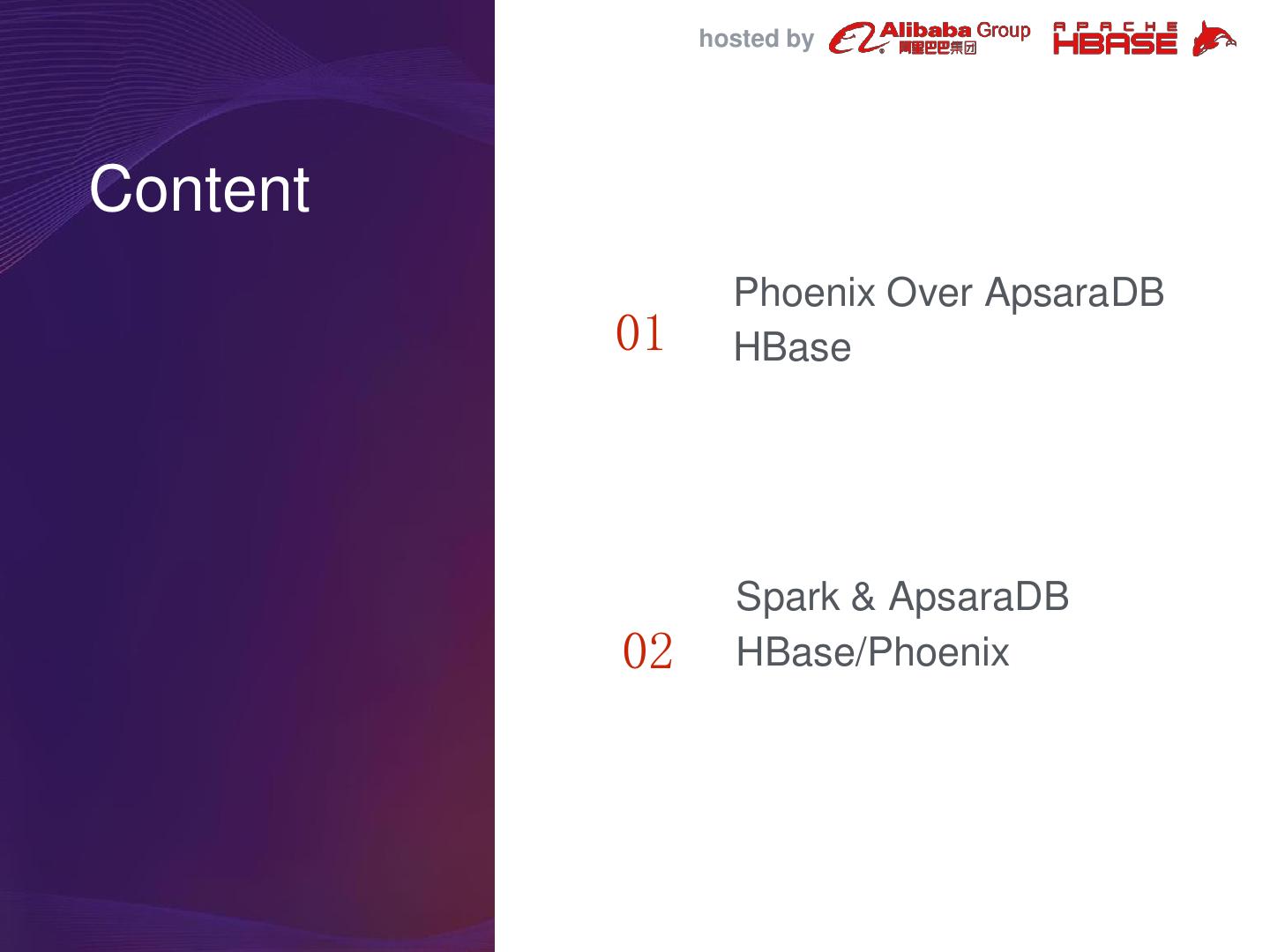 hosted by Alibaba Group 阿里巴巴集团 APACHE HBASE

Content

01 Phoenix Over ApsaraDB HBase

02 Spark & ApsaraDB HBase/Phoenix